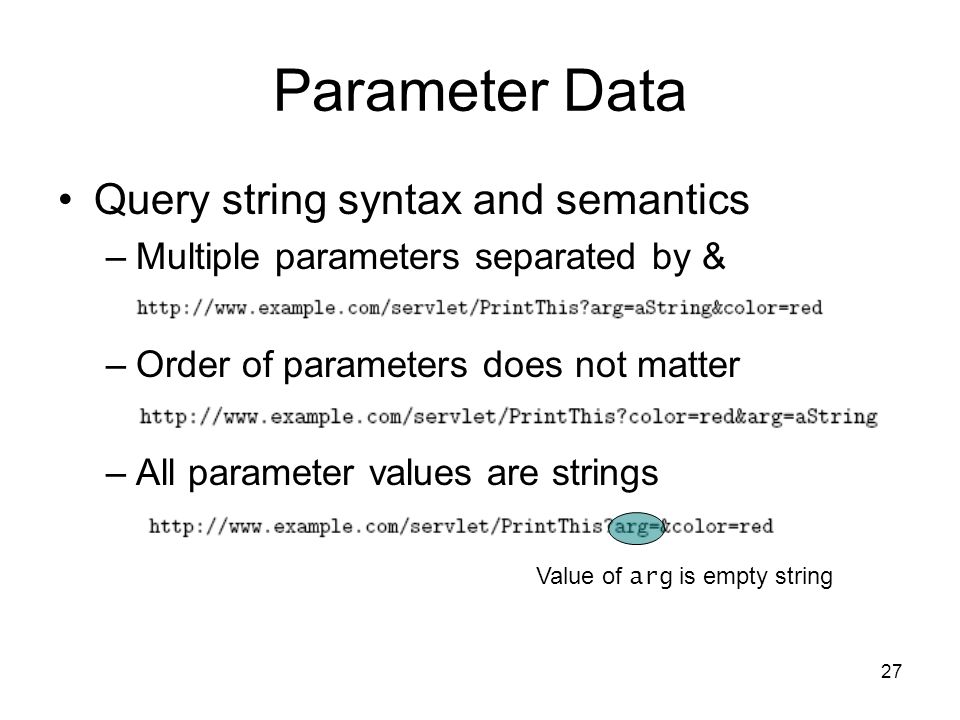 Parameter Data

• Query string syntax and semantics

– Multiple parameters separated by &

http://www.example.com/servlet/PrintThis?arg=aString&color=red

– Order of parameters does not matter

http://www.example.com/servlet/PrintThis?color=red&arg=aString

– All parameter values are strings

http://www.example.com/servlet/PrintThis?arg=&color=red

Value of arg is empty string

27